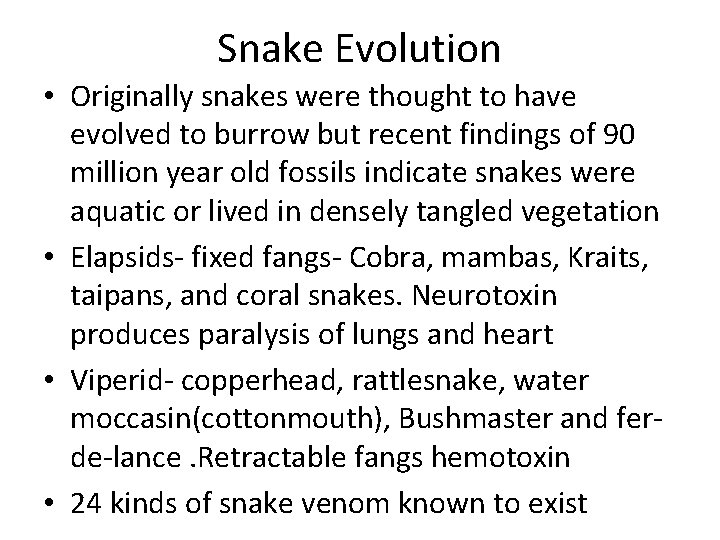 Snake Evolution

• Originally snakes were thought to have evolved to burrow but recent findings of 90 million year old fossils indicate snakes were aquatic or lived in densely tangled vegetation

• Elapsids- fixed fangs- Cobra, mambas, Kraits, taipans, and coral snakes. Neurotoxin produces paralysis of lungs and heart

• Viperid- copperhead, rattlesnake, water moccasin(cottonmouth), Bushmaster and fer-de-lance .Retractable fangs hemotoxin

• 24 kinds of snake venom known to exist